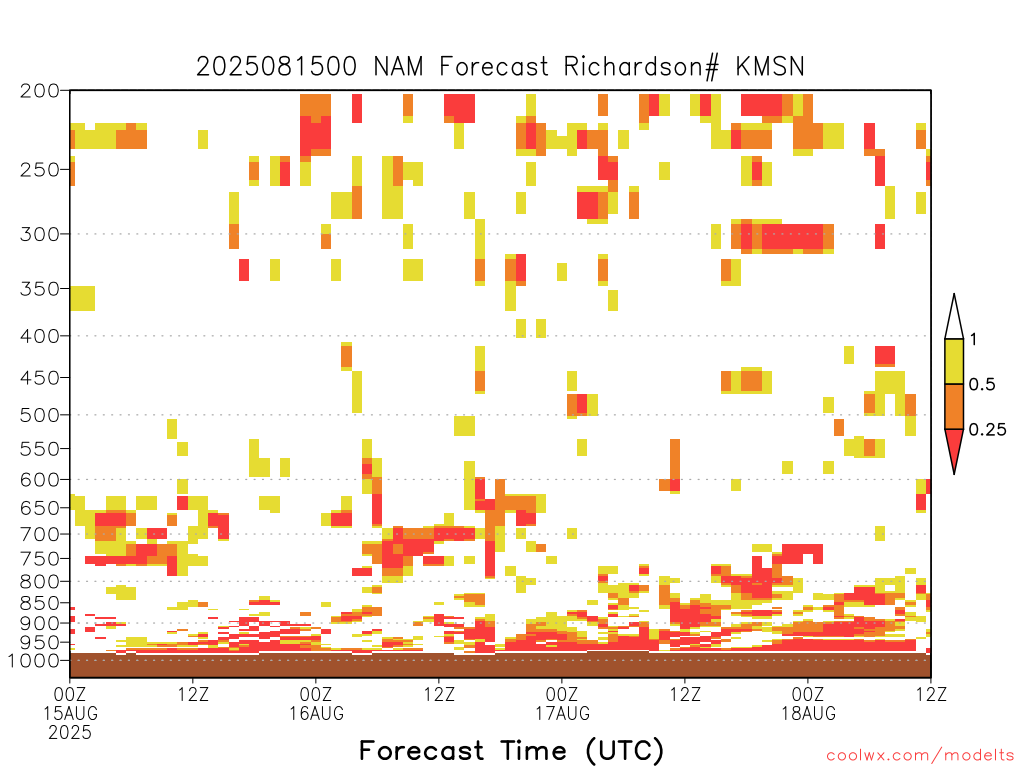 2025081500 NAM Forecast Richardson# KMSN

200
250
300
350
400
450
500
550
600
650
700
750
800
850
900
950
1000

1
0.5
0.25

00Z 15AUG 2025
12Z
00Z 16AUG
12Z
00Z 17AUG
12Z
00Z 18AUG
12Z

Forecast Time (UTC)

coolwx.com/modelts